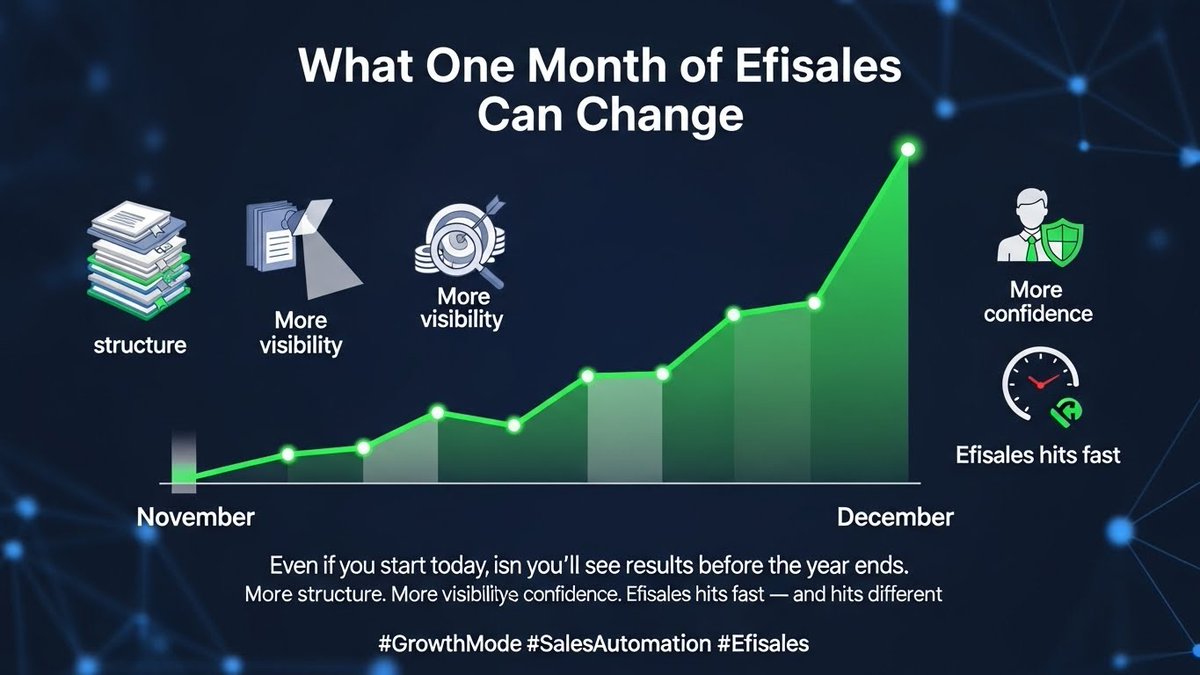 What One Month of Efisales Can Change

structure

More visibility

More visibility

More confidence

Efisales hits fast

November

December

Even if you start today, isn you'll see results before the year ends.
More structure. More visibilitye confidence. Efisales hits fast — and hits different

#GrowthMode #SalesAutomation #Efisales